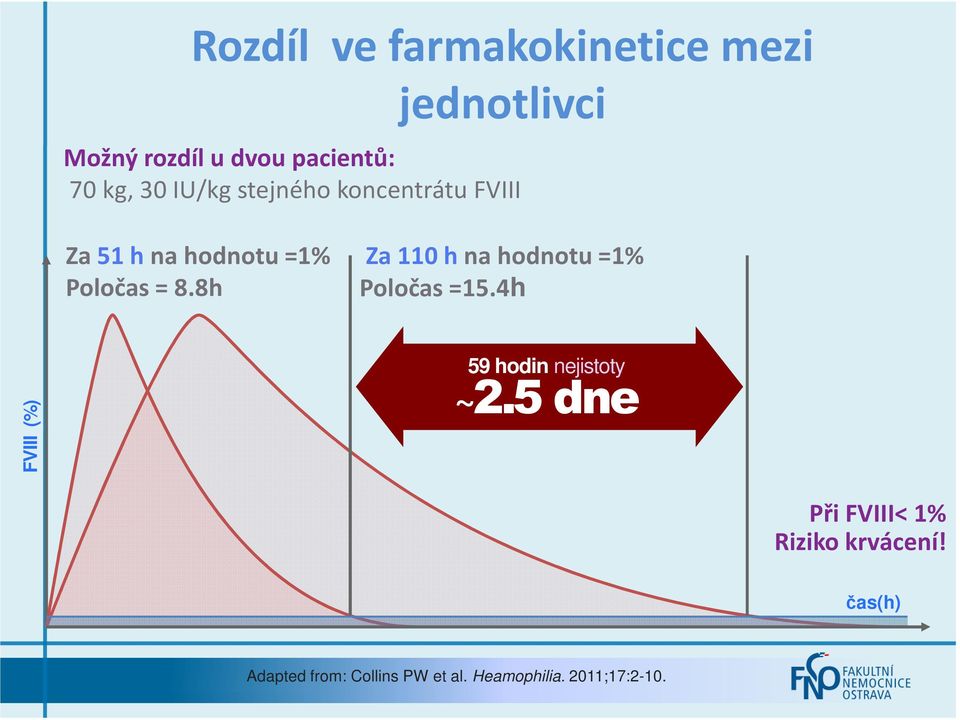 Rozdíl ve farmakokinetice mezi jednotlivci

Možný rozdíl u dvou pacientů:
70 kg, 30 IU/kg stejného koncentrátu FVIII

Za 51 h na hodnotu =1%
Poločas = 8.8h

Za 110 h na hodnotu =1%
Poločas =15.4h

59 hodin nejistoty
~2.5 dne

FVIII (%)

Při FVIII< 1%
Riziko krvácení!

čas(h)

Adapted from: Collins PW et al. Heamophilia. 2011;17:2-10.

FNO FAKULTNÍ NEMOCNICE OSTRAVA